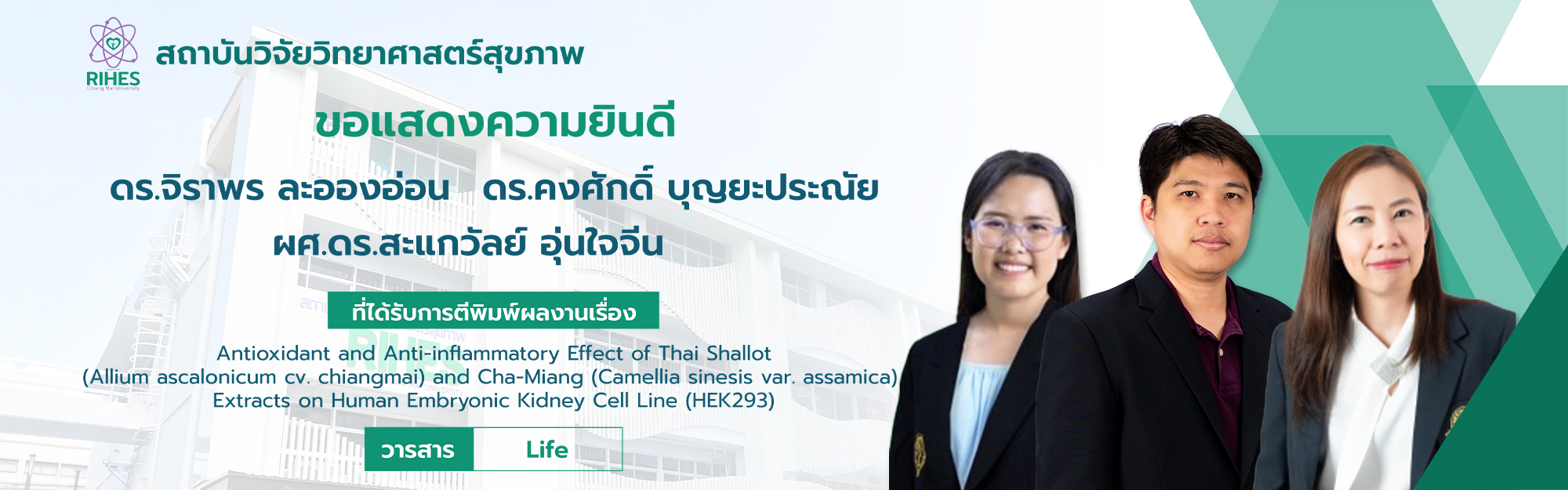 RIHES
Chiang Mai University
สถาบันวิจัยวิทยาศาสตร์สุขภาพ

ขอแสดงความยินดี

ดร.จิราพร ละอองอ่อน ดร.คงศักดิ์ บุญยะประณัย
ผศ.ดร.สะแกวัลย์ อุ่นใจจีน

ที่ได้รับการตีพิมพ์ผลงานเรื่อง

Antioxidant and Anti-inflammatory Effect of Thai Shallot (Allium ascalonicum cv. chiangmai) and Cha-Miang (Camellia sinesis var. assamica) Extracts on Human Embryonic Kidney Cell Line (HEK293)

วารสาร Life